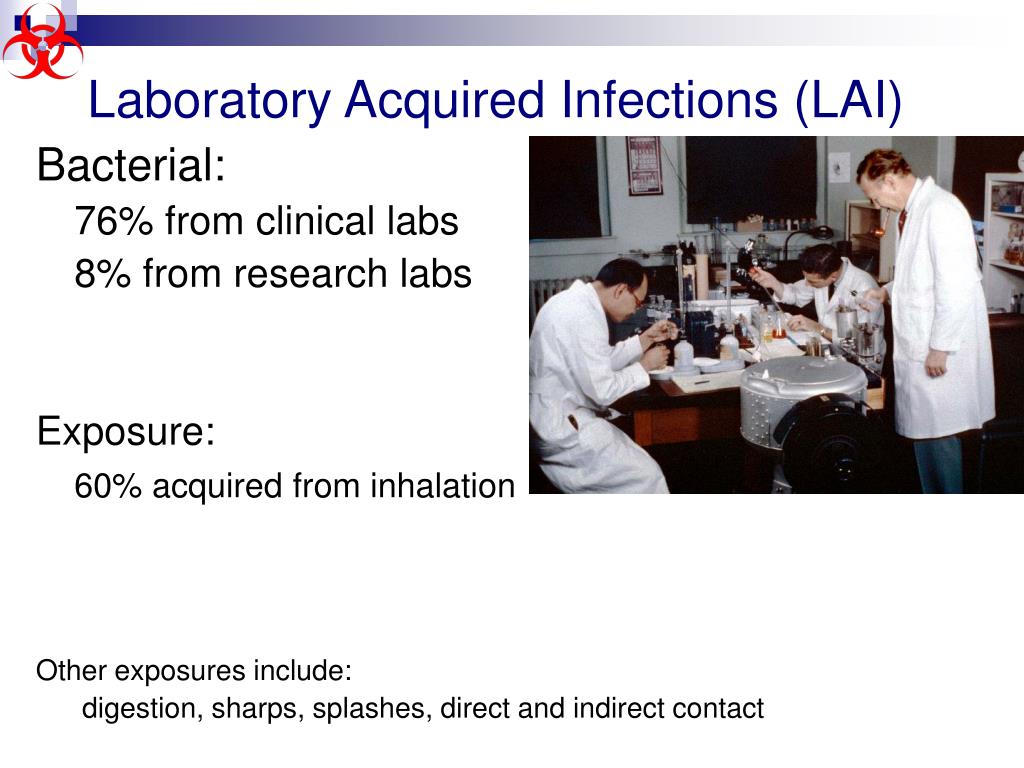 Laboratory Acquired Infections (LAI)

Bacterial:

76% from clinical labs

8% from research labs

Exposure:

60% acquired from inhalation

Other exposures include:

digestion, sharps, splashes, direct and indirect contact